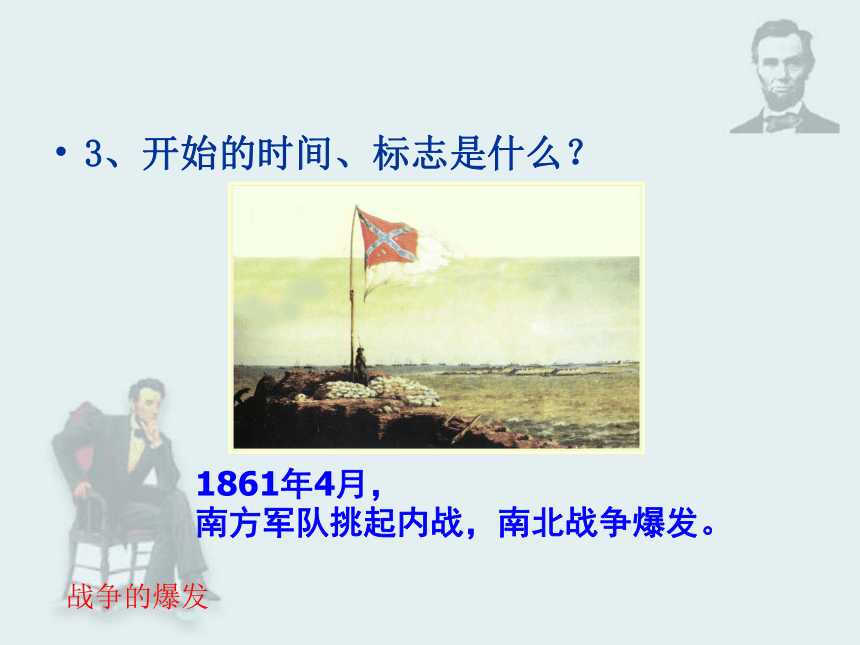 • 3、开始的时间、标志是什么？

1861年4月，
南方军队挑起内战，南北战争爆发。

战争的爆发